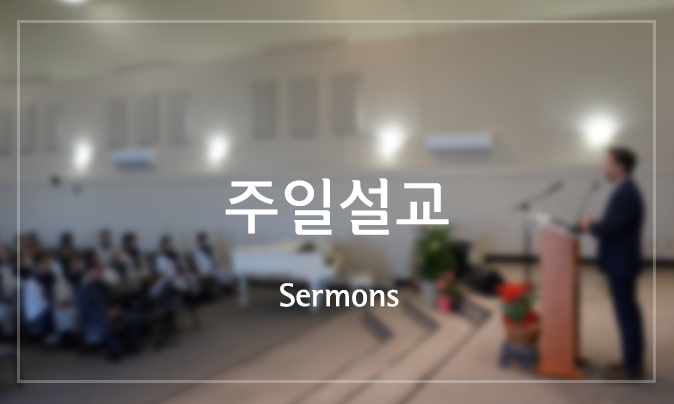 주일설교

Sermons